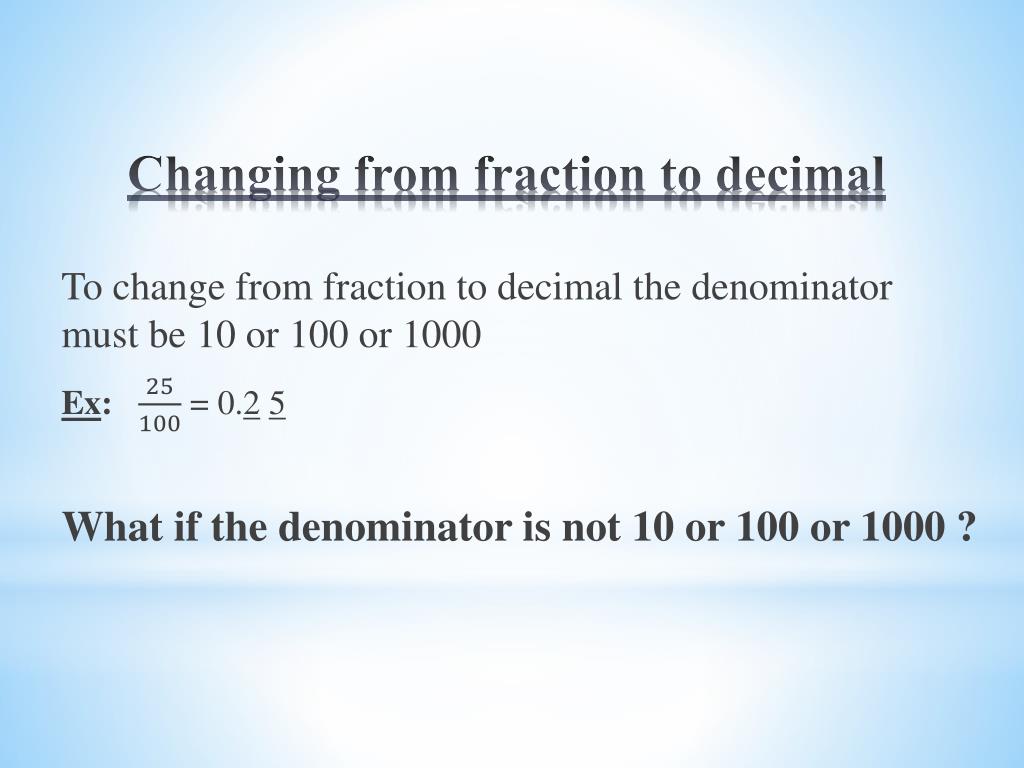 Changing from fraction to decimal

To change from fraction to decimal the denominator must be 10 or 100 or 1000

Ex: $\frac{25}{100} = 0.\underline{2}\ \underline{5}$

What if the denominator is not 10 or 100 or 1000 ?